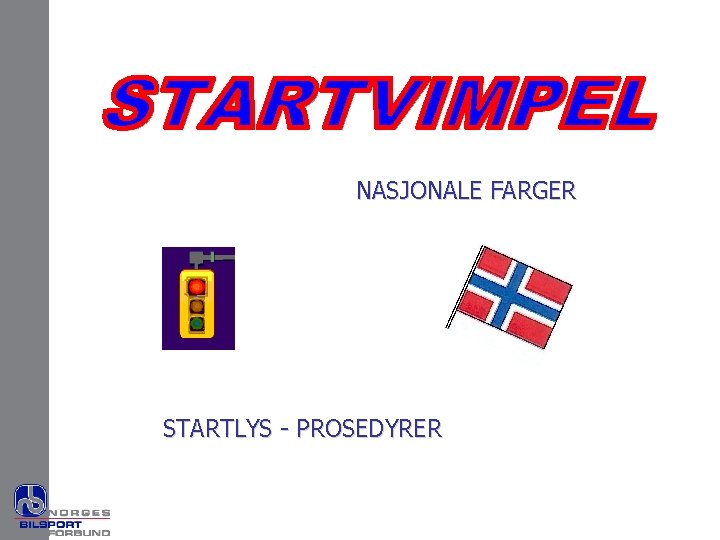 STARTVIMPEL

NASJONALE FARGER

STARTLYS - PROSEDYRER

NORGES BILSPORT FORBUND